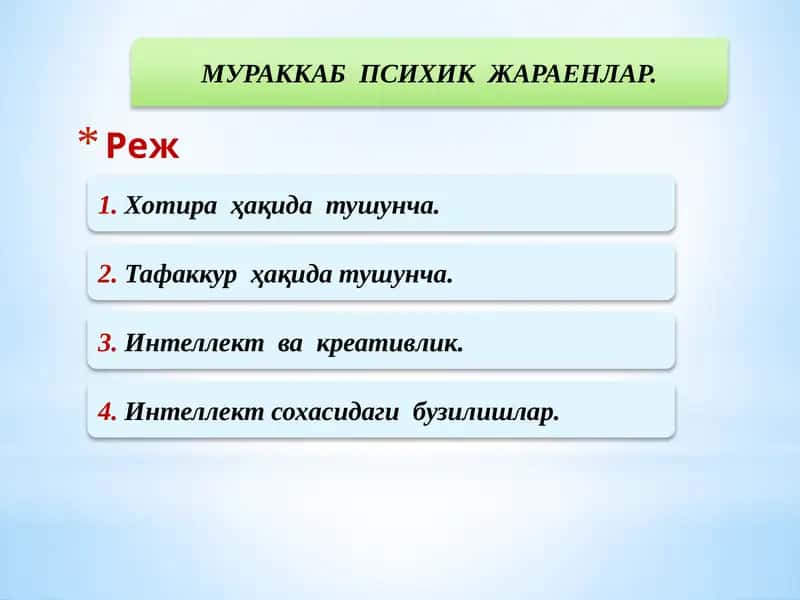 МУРАККАБ ПСИХИК ЖАРАЕНЛАР.

* Реж

1. Хотира ҳақида тушунча.

2. Тафаккур ҳақида тушунча.

3. Интеллект ва креативлик.

4. Интеллект сохасидаги бузилишлар.